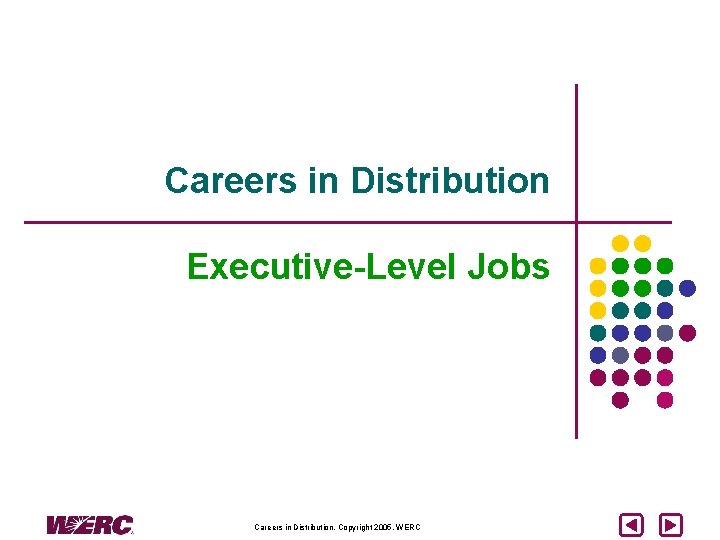 Careers in Distribution

Executive-Level Jobs

WERC

Careers in Distribution. Copyright 2005. WERC